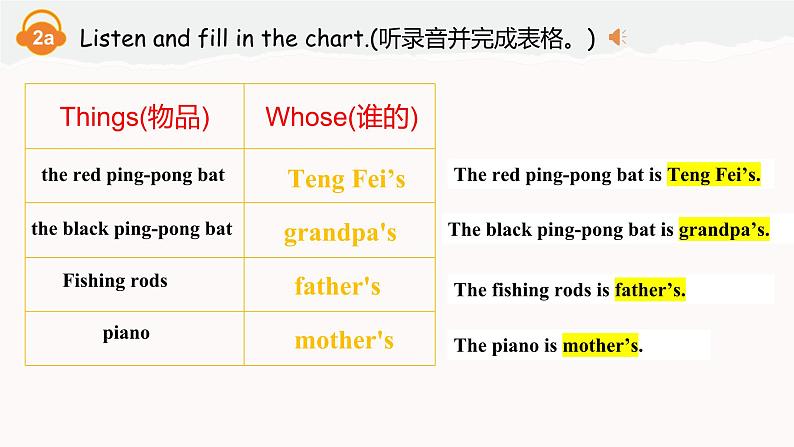 2a Listen and fill in the chart.(听录音并完成表格。)

| Things(物品) | Whose(谁的) |
|---|---|
| the red ping-pong bat | Teng Fei’s |
| the black ping-pong bat | grandpa's |
| Fishing rods | father's |
| piano | mother's |

The red ping-pong bat is Teng Fei’s.

The black ping-pong bat is grandpa’s.

The fishing rods is father’s.

The piano is mother’s.